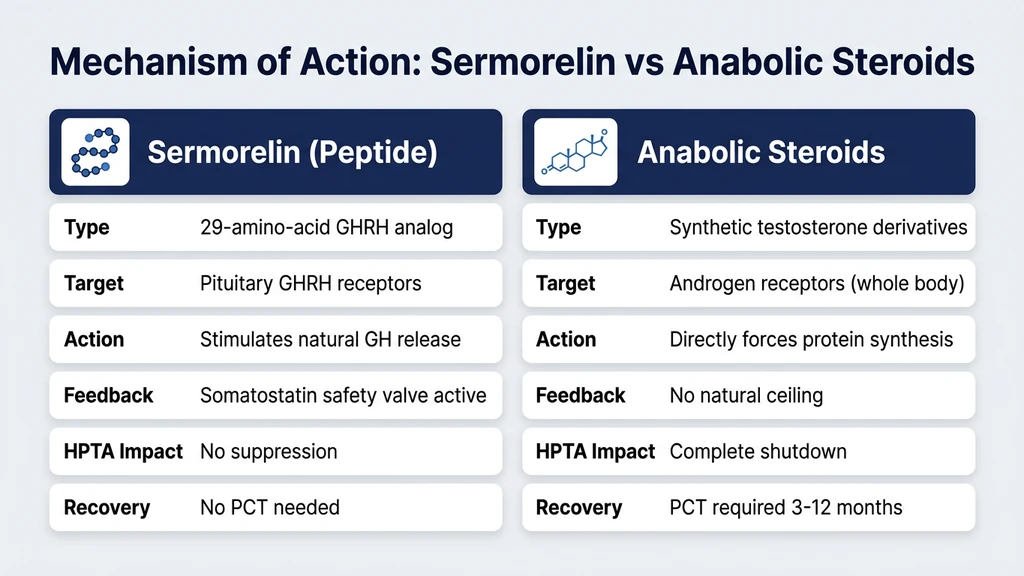 Mechanism of Action: Sermorelin vs Anabolic Steroids

Sermorelin (Peptide)

| Type | 29-amino-acid GHRH analog |
|---|---|
| Target | Pituitary GHRH receptors |
| Action | Stimulates natural GH release |
| Feedback | Somatostatin safety valve active |
| HPTA Impact | No suppression |
| Recovery | No PCT needed |

Anabolic Steroids

| Type | Synthetic testosterone derivatives |
|---|---|
| Target | Androgen receptors (whole body) |
| Action | Directly forces protein synthesis |
| Feedback | No natural ceiling |
| HPTA Impact | Complete shutdown |
| Recovery | PCT required 3-12 months |